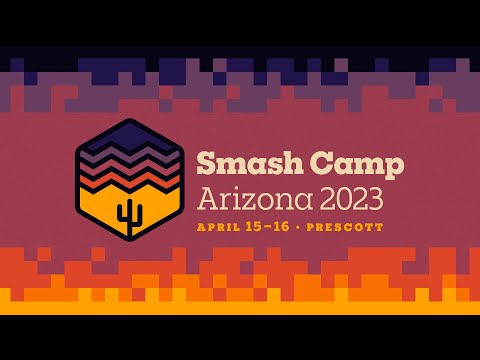 Smash Camp
Arizona 2023
APRIL 15–16 • PRESCOTT